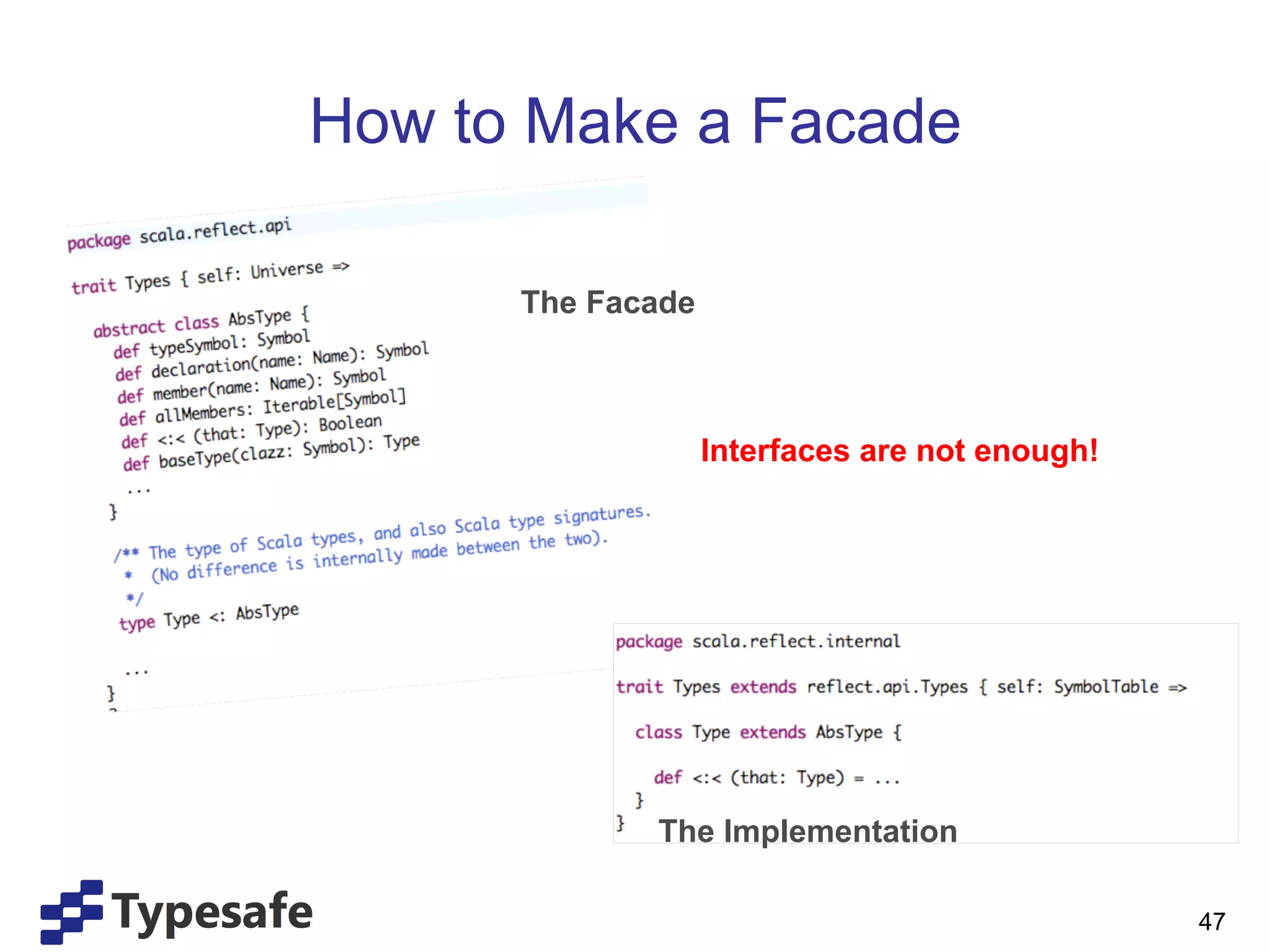 How to Make a Facade

package scala.reflect.api

trait Types { self: Universe =>

abstract class AbsType {
def typeSymbol: Symbol
def declaration(name: Name): Symbol
def member(name: Name): Symbol
def allMembers: Iterable[Symbol]
def <:< (that: Type): Boolean
def baseType(clazz: Symbol): Type
...
}

/** The type of Scala types, and also Scala type signatures.
* (No difference is internally made between the two).
*/
type Type <: AbsType

...
}

The Facade

Interfaces are not enough!

package scala.reflect.internal

trait Types extends reflect.api.Types { self: SymbolTable =>

class Type extends AbsType {

def <:< (that: Type) = ...
}
}

The Implementation

Typesafe

47